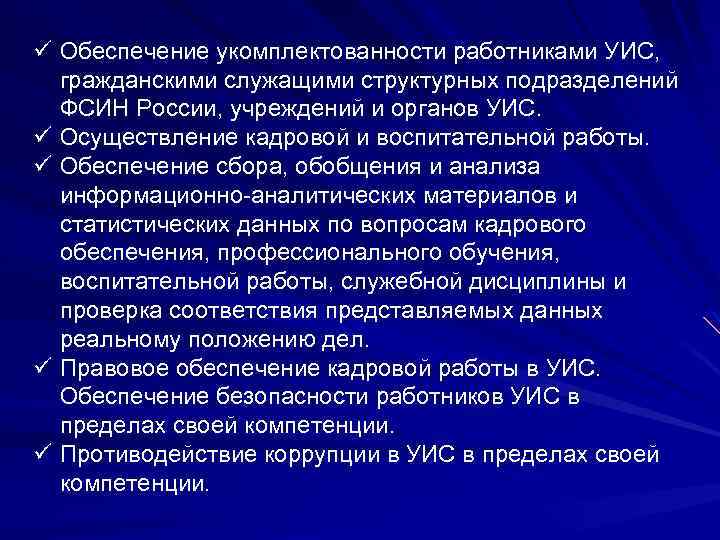 ✓ Обеспечение укомплектованности работниками УИС, гражданскими служащими структурных подразделений ФСИН России, учреждений и органов УИС.
✓ Осуществление кадровой и воспитательной работы.
✓ Обеспечение сбора, обобщения и анализа информационно-аналитических материалов и статистических данных по вопросам кадрового обеспечения, профессионального обучения, воспитательной работы, служебной дисциплины и проверка соответствия представляемых данных реальному положению дел.
✓ Правовое обеспечение кадровой работы в УИС. Обеспечение безопасности работников УИС в пределах своей компетенции.
✓ Противодействие коррупции в УИС в пределах своей компетенции.